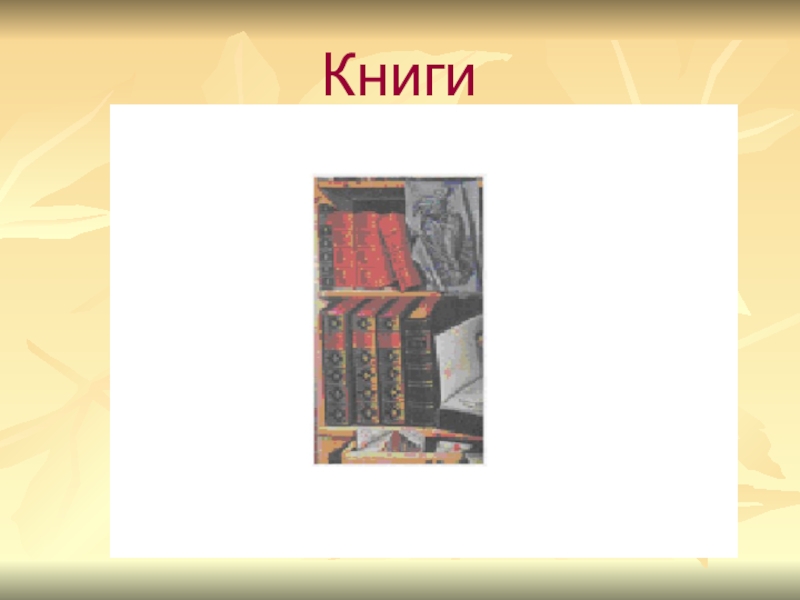 Книги